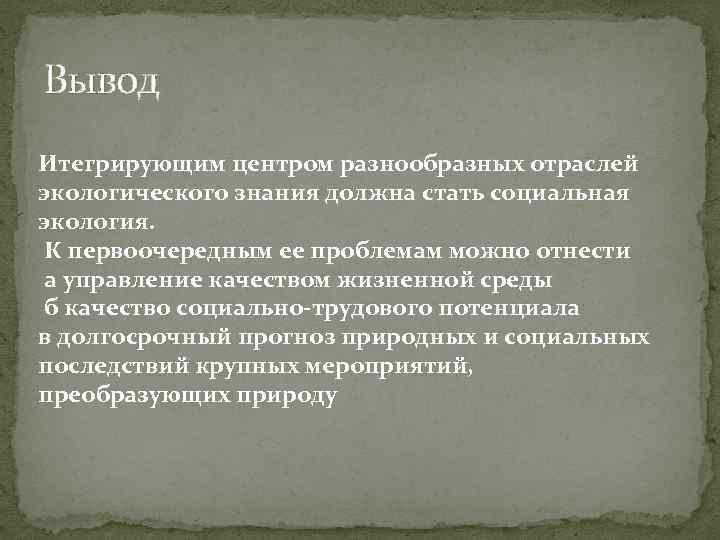 Вывод

Итегрирующим центром разнообразных отраслей экологического знания должна стать социальная экология.

К первоочередным ее проблемам можно отнести
а управление качеством жизненной среды
б качество социально-трудового потенциала
в долгосрочный прогноз природных и социальных последствий крупных мероприятий, преобразующих природу